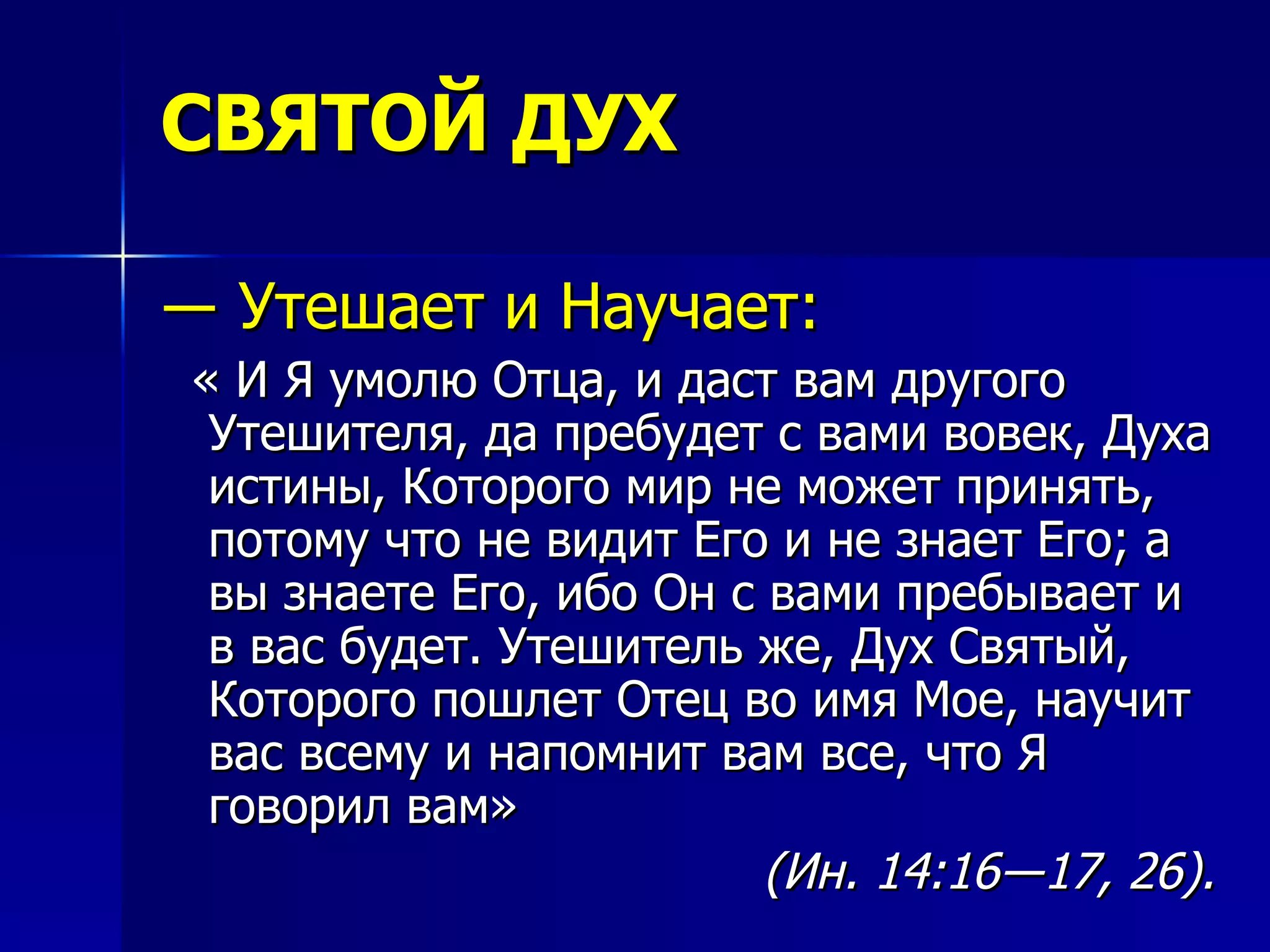 СВЯТОЙ ДУХ

— Утешает и Научает:

« И Я умолю Отца, и даст вам другого Утешителя, да пребудет с вами вовек, Духа истины, Которого мир не может принять, потому что не видит Его и не знает Его; а вы знаете Его, ибо Он с вами пребывает и в вас будет. Утешитель же, Дух Святый, Которого пошлет Отец во имя Мое, научит вас всему и напомнит вам все, что Я говорил вам»

(Ин. 14:16—17, 26).